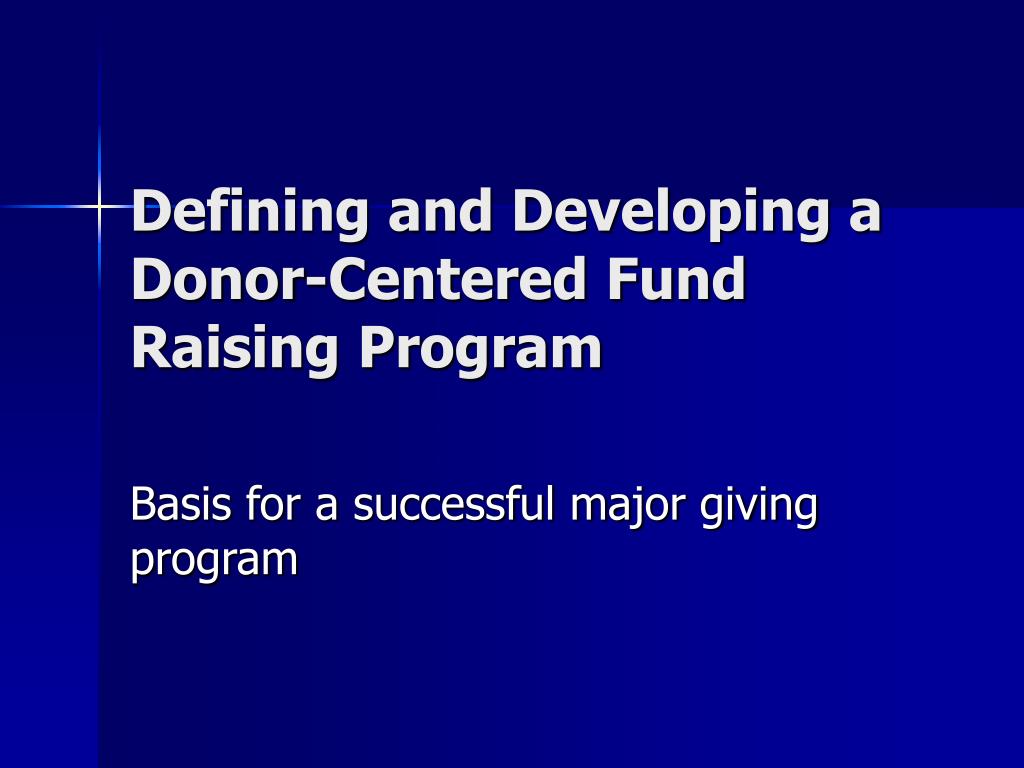 Defining and Developing a Donor-Centered Fund Raising Program

Basis for a successful major giving program